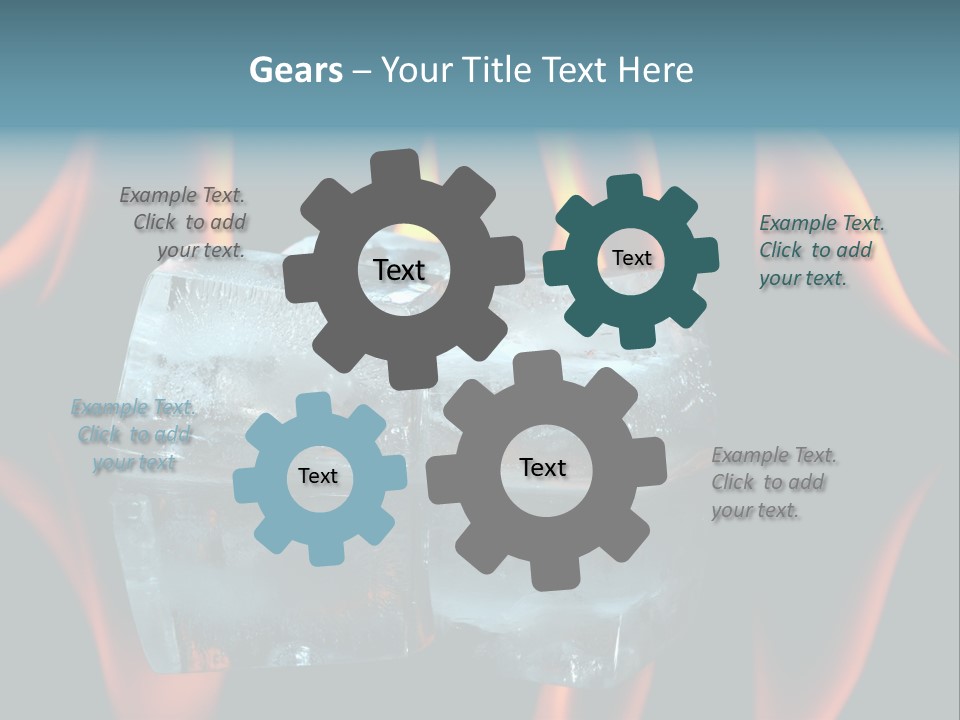 Gears – Your Title Text Here

Example Text. Click to add your text.

Text

Text

Example Text. Click to add your text.

Example Text. Click to add your text

Text

Text

Example Text. Click to add your text.